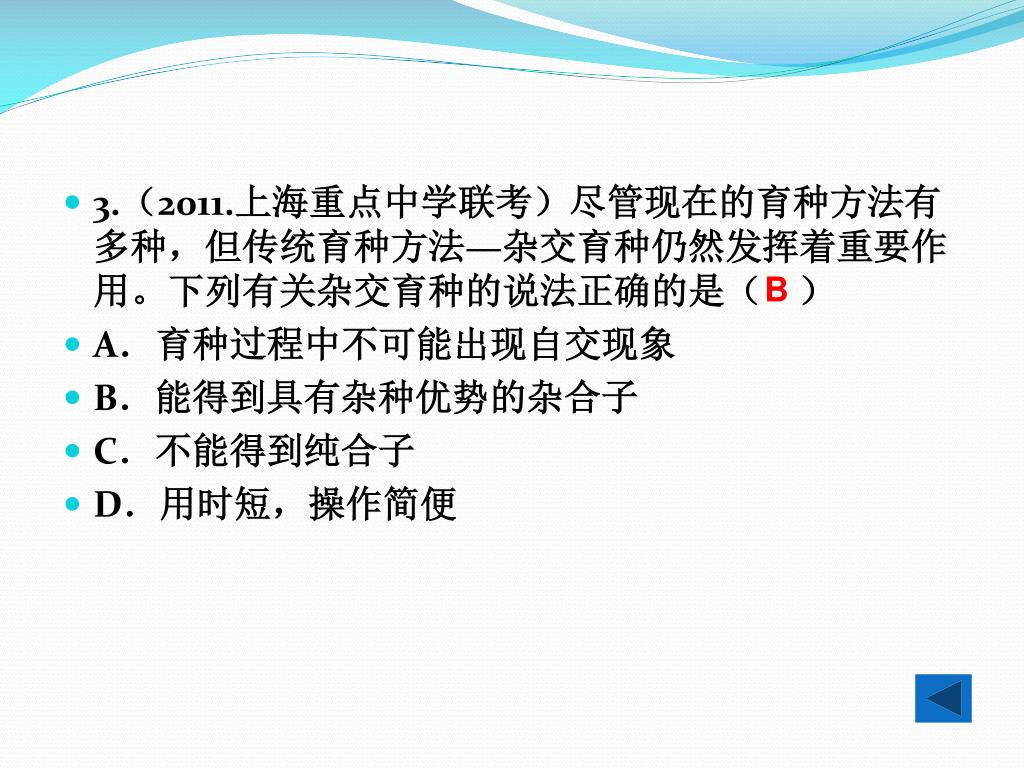 3.（2011.上海重点中学联考）尽管现在的育种方法有多种，但传统育种方法—杂交育种仍然发挥着重要作用。下列有关杂交育种的说法正确的是（ B ）

A．育种过程中不可能出现自交现象

B．能得到具有杂种优势的杂合子

C．不能得到纯合子

D．用时短，操作简便